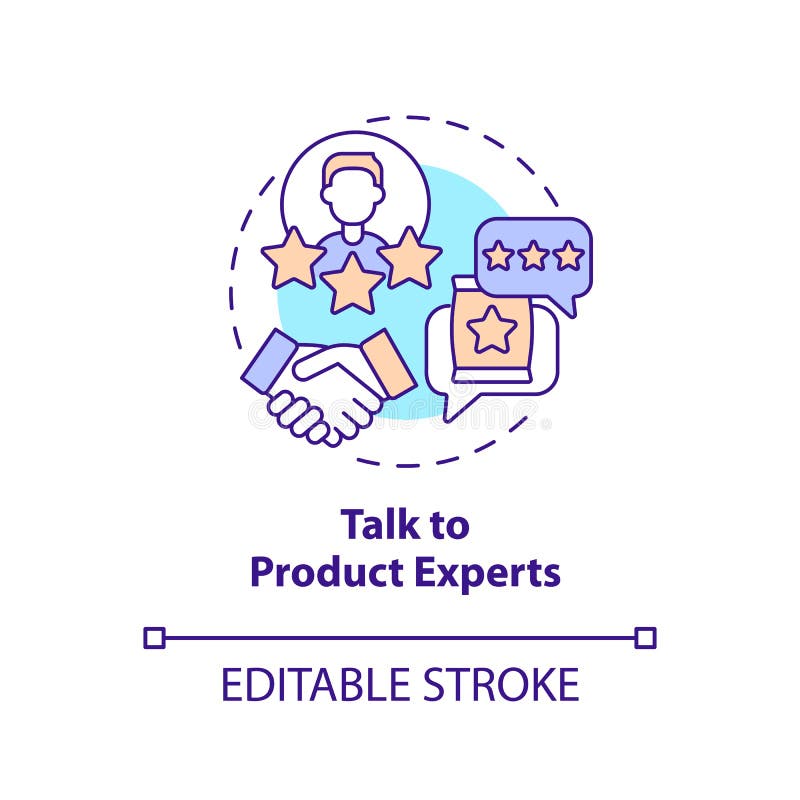 Talk to
Product Experts

EDITABLE STROKE